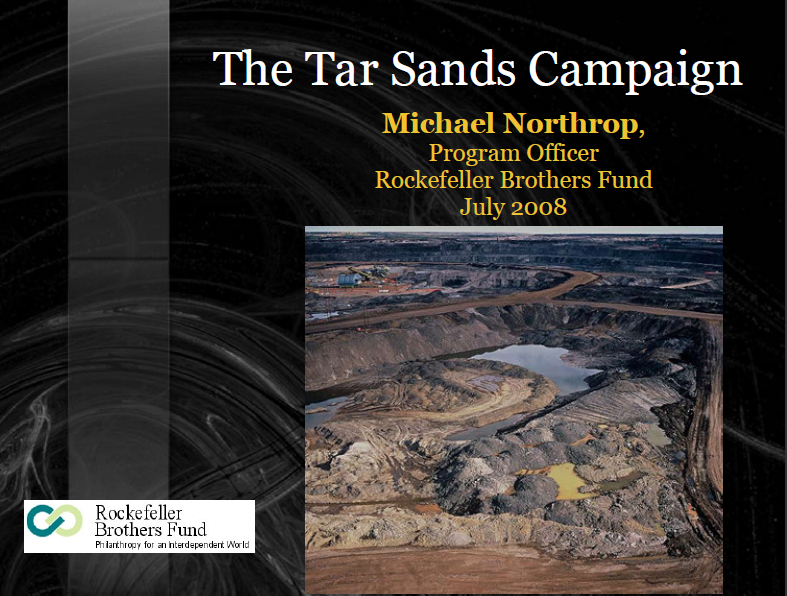 The Tar Sands Campaign

Michael Northrop,
Program Officer
Rockefeller Brothers Fund
July 2008

Rockefeller
Brothers Fund
Philanthropy for an Interdependent World